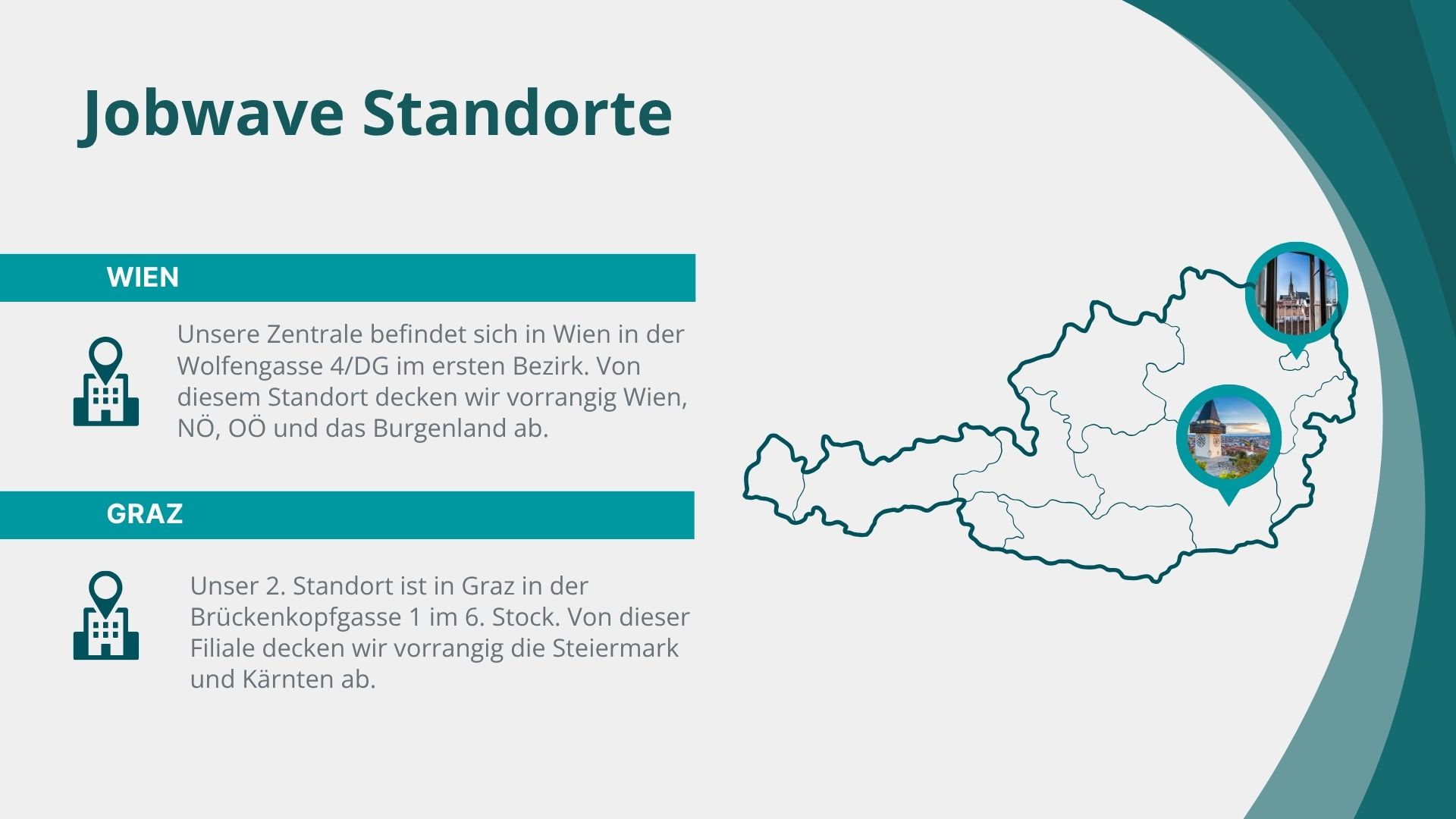 Jobwave Standorte

WIEN

Unsere Zentrale befindet sich in Wien in der Wolfengasse 4/DG im ersten Bezirk. Von diesem Standort decken wir vorrangig Wien, NÖ, OÖ und das Burgenland ab.

GRAZ

Unser 2. Standort ist in Graz in der Brückenkopfgasse 1 im 6. Stock. Von dieser Filiale decken wir vorrangig die Steiermark und Kärnten ab.